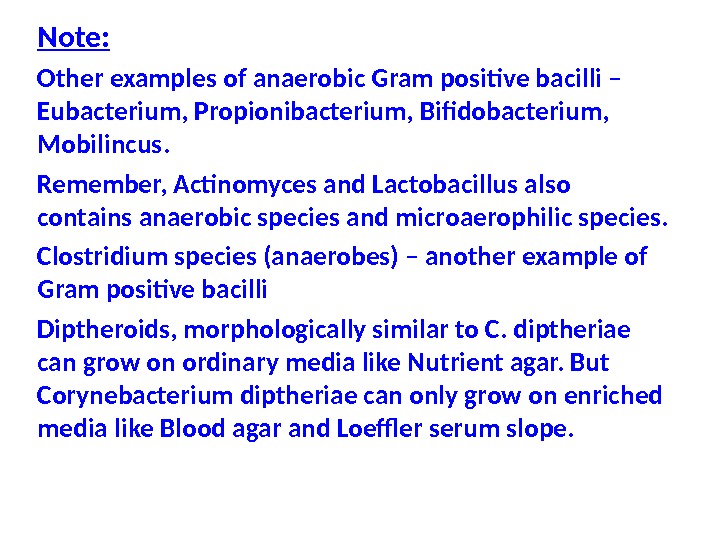 Note:

Other examples of anaerobic Gram positive bacilli – Eubacterium, Propionibacterium, Bifidobacterium, Mobilincus.

Remember, Actinomyces and Lactobacillus also contains anaerobic species and microaerophilic species.

Clostridium species (anaerobes) – another example of Gram positive bacilli

Diptheroids, morphologically similar to C. diptheriae can grow on ordinary media like Nutrient agar. But Corynebacterium diptheriae can only grow on enriched media like Blood agar and Loeffler serum slope.